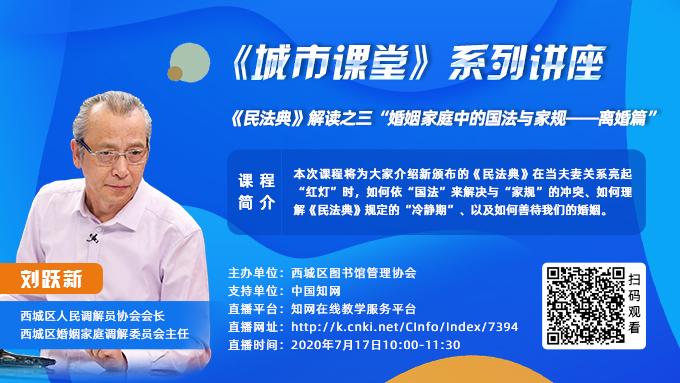 《城市课堂》系列讲座

《民法典》解读之三“婚姻家庭中的国法与家规——离婚篇”

课程简介

本次课程将为大家介绍新颁布的《民法典》在当夫妻关系亮起“红灯”时，如何依“国法”来解决与“家规”的冲突、如何理解《民法典》规定的“冷静期”、以及如何善待我们的婚姻。

刘跃新

西城区人民调解员协会会长
西城区婚姻家庭调解委员会主任

主办单位：西城区图书馆管理协会
支持单位：中国知网
直播平台：知网在线教学服务平台
直播网址：http://k.cnki.net/CInfo/Index/7394
直播时间：2020年7月17日10:00-11:30

扫码观看